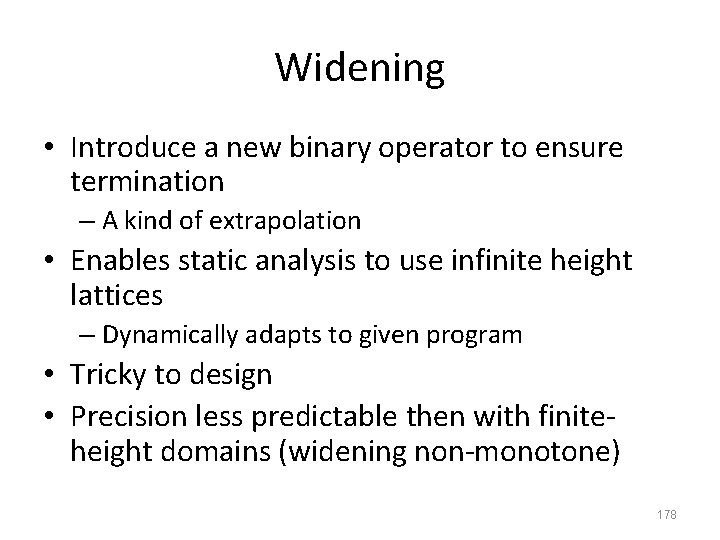 Widening

• Introduce a new binary operator to ensure termination
– A kind of extrapolation
• Enables static analysis to use infinite height lattices
– Dynamically adapts to given program
• Tricky to design
• Precision less predictable then with finite-height domains (widening non-monotone)

178